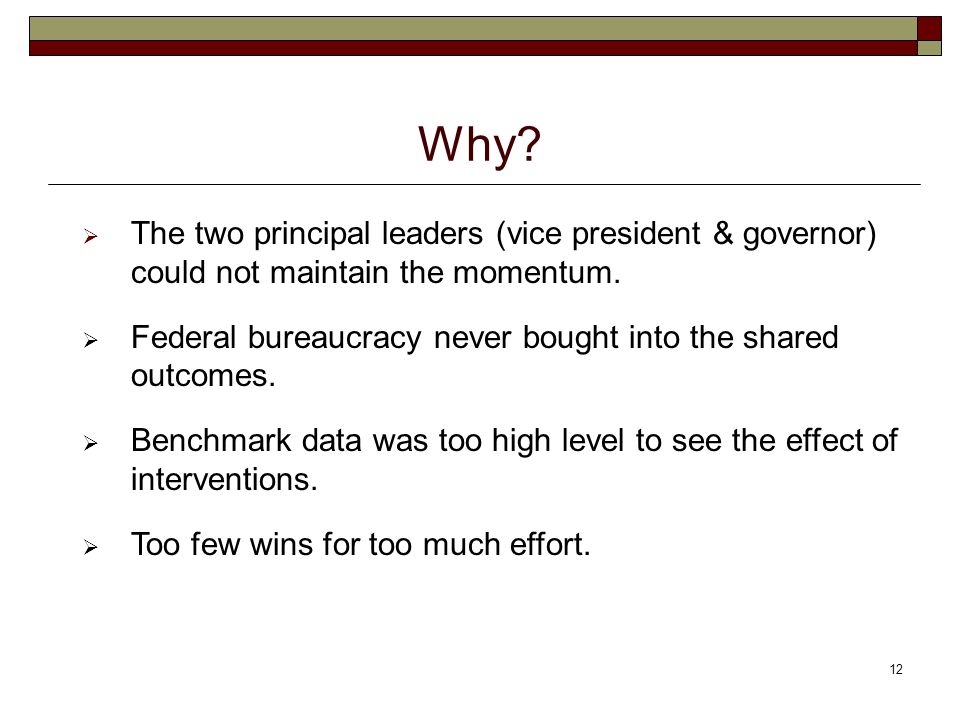 Why?

➢ The two principal leaders (vice president & governor) could not maintain the momentum.

➢ Federal bureaucracy never bought into the shared outcomes.

➢ Benchmark data was too high level to see the effect of interventions.

➢ Too few wins for too much effort.

12